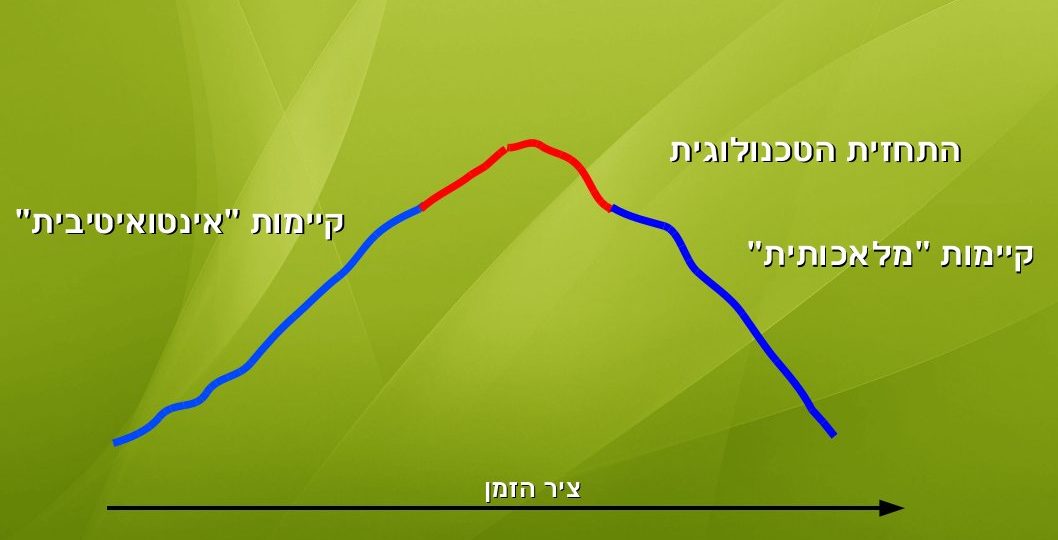 התחזית הטכנולוגית

קיימות "אינטואיטיבית"

קיימות "מלאכותית"

ציר הזמן